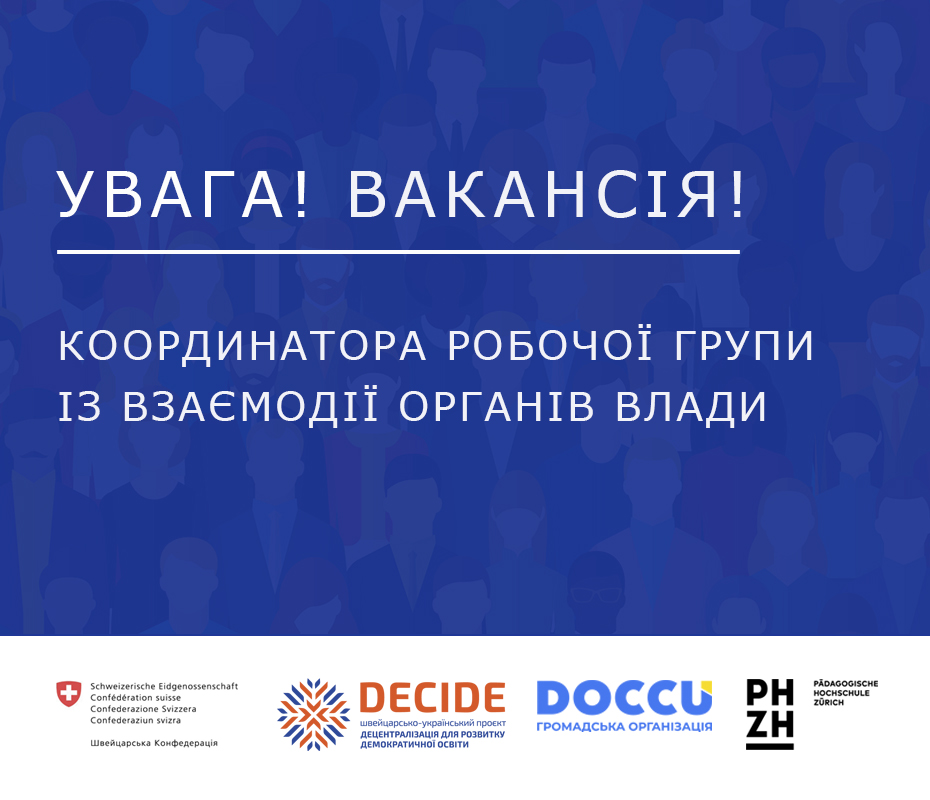 УВАГА! ВАКАНСІЯ!

КООРДИНАТОРА РОБОЧОЇ ГРУПИ ІЗ ВЗАЄМОДІЇ ОРГАНІВ ВЛАДИ

Schweizerische Eidgenossenschaft
Confédération suisse
Confederazione Svizzera
Confederaziun svizra

Швейцарська Конфедерація

DECIDE
швейцарсько-український проект
ДЕЦЕНТРАЛІЗАЦІЯ ДЛЯ РОЗВИТКУ ДЕМОКРАТИЧНОЇ ОСВІТИ

DOCCU
ГРОМАДСЬКА ОРГАНІЗАЦІЯ

PH
ZH
PÄDAGOGISCHE HOCHSCHULE ZÜRICH